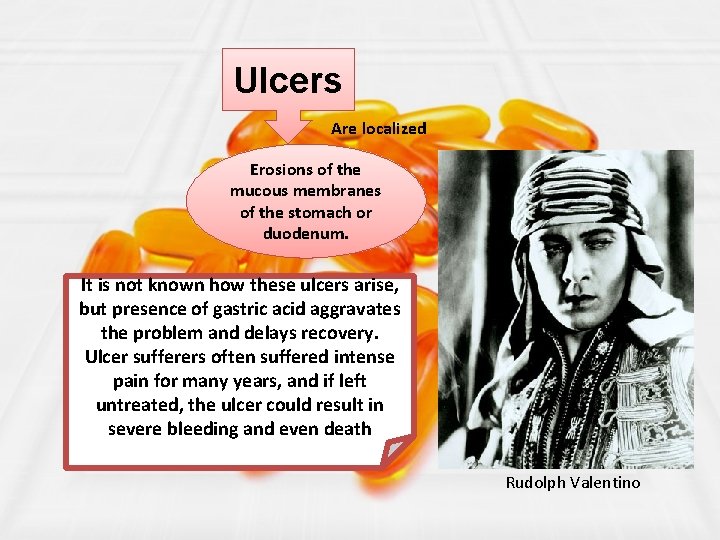 Ulcers

Are localized

Erosions of the mucous membranes of the stomach or duodenum.

It is not known how these ulcers arise, but presence of gastric acid aggravates the problem and delays recovery. Ulcer sufferers often suffered intense pain for many years, and if left untreated, the ulcer could result in severe bleeding and even death

Rudolph Valentino